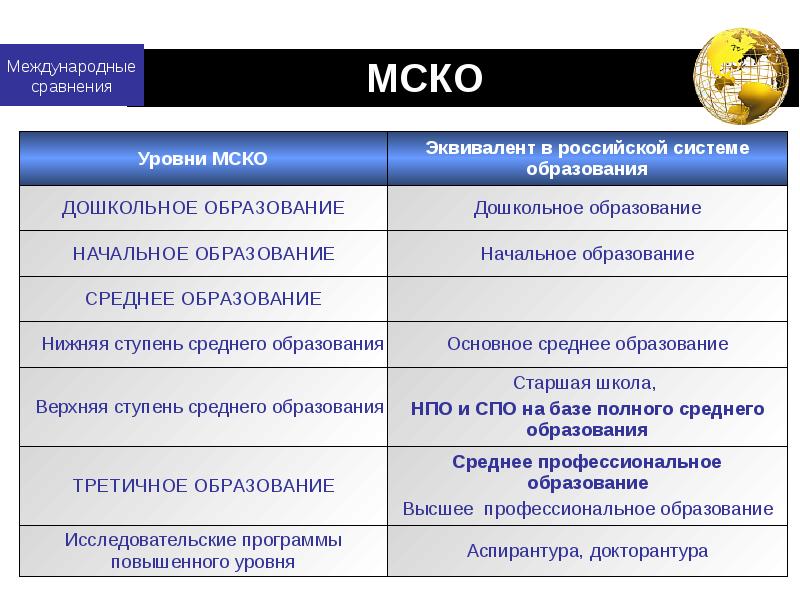 Международные сравнения

МСКО

| Уровни МСКО | Эквивалент в российской системе образования |
|---|---|
| ДОШКОЛЬНОЕ ОБРАЗОВАНИЕ | Дошкольное образование |
| НАЧАЛЬНОЕ ОБРАЗОВАНИЕ | Начальное образование |
| СРЕДНЕЕ ОБРАЗОВАНИЕ | |
| Нижняя ступень среднего образования | Основное среднее образование |
| Верхняя ступень среднего образования | Старшая школа, НПО и СПО на базе полного среднего образования |
| ТРЕТИЧНОЕ ОБРАЗОВАНИЕ | Среднее профессиональное образование Высшее профессиональное образование |
| Исследовательские программы повышенного уровня | Аспирантура, докторантура |